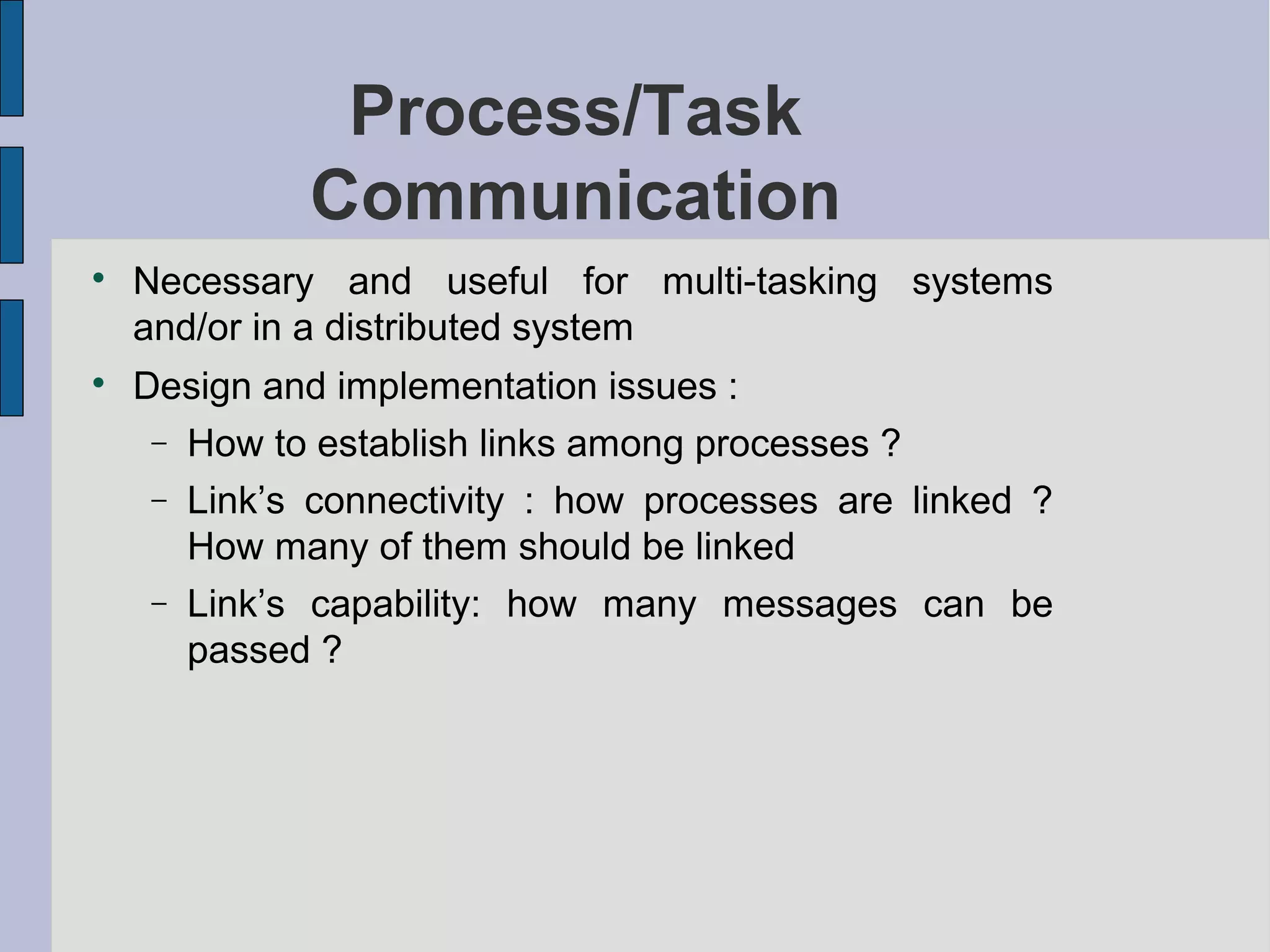 Process/Task Communication

• Necessary and useful for multi-tasking systems and/or in a distributed system
• Design and implementation issues :
– How to establish links among processes ?
– Link’s connectivity : how processes are linked ? How many of them should be linked
– Link’s capability: how many messages can be passed ?